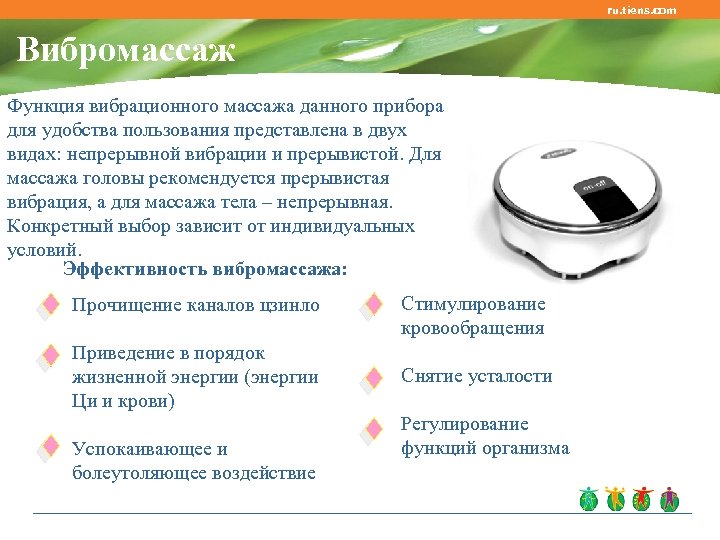 ru.tiens.com

Вибромассаж

Функция вибрационного массажа данного прибора для удобства пользования представлена в двух видах: непрерывной вибрации и прерывистой. Для массажа головы рекомендуется прерывистая вибрация, а для массажа тела – непрерывная. Конкретный выбор зависит от индивидуальных условий.

on-off

Эффективность вибромассажа:

Прочищение каналов цзинло

Приведение в порядок жизненной энергии (энергии Ци и крови)

Успокаивающее и болеутоляющее воздействие

Стимулирование кровообращения

Снятие усталости

Регулирование функций организма